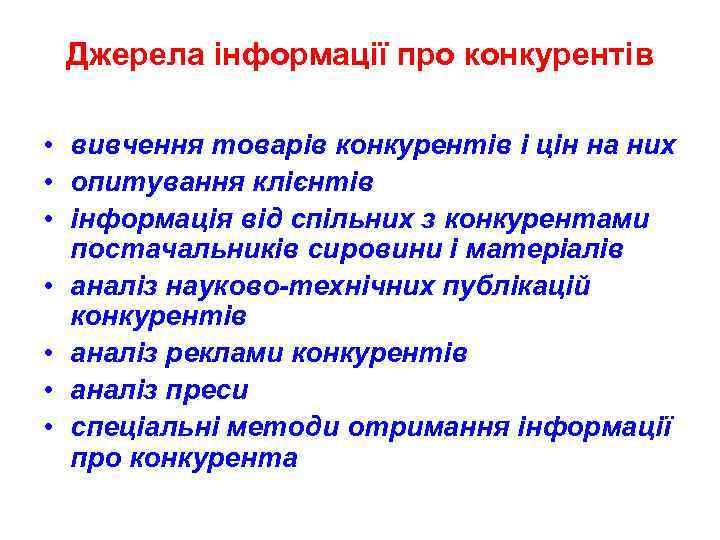 Джерела інформації про конкурентів

• вивчення товарів конкурентів і цін на них
• опитування клієнтів
• інформація від спільних з конкурентами постачальників сировини і матеріалів
• аналіз науково-технічних публікацій конкурентів
• аналіз реклами конкурентів
• аналіз преси
• спеціальні методи отримання інформації про конкурента